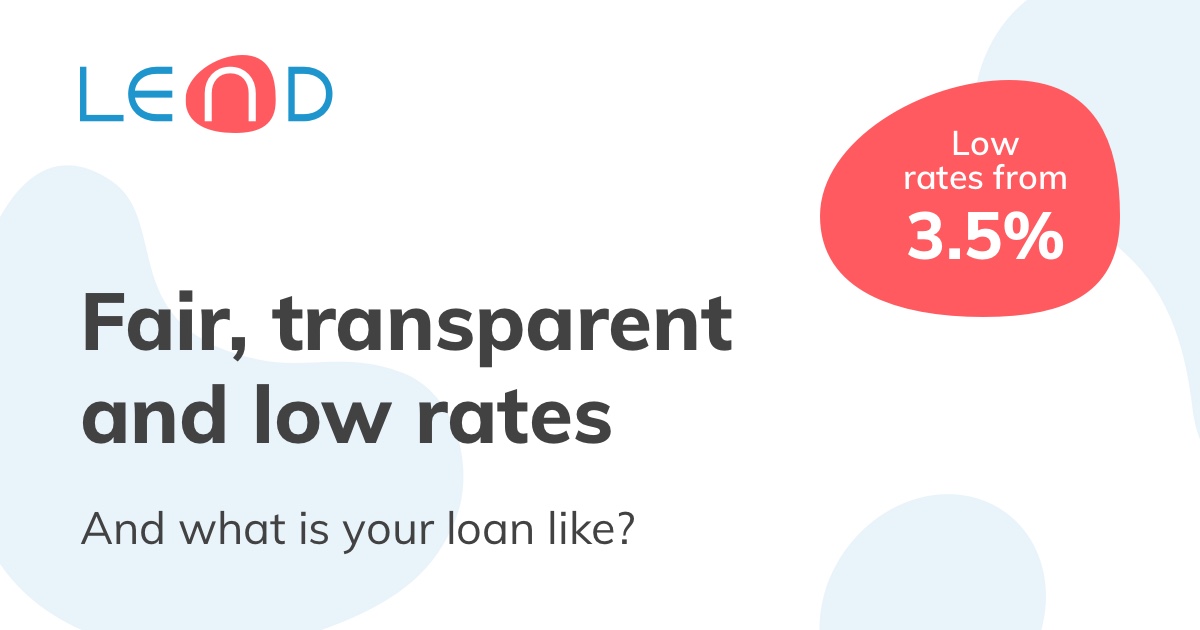 LEND

Low rates from 3.5%

Fair, transparent and low rates

And what is your loan like?